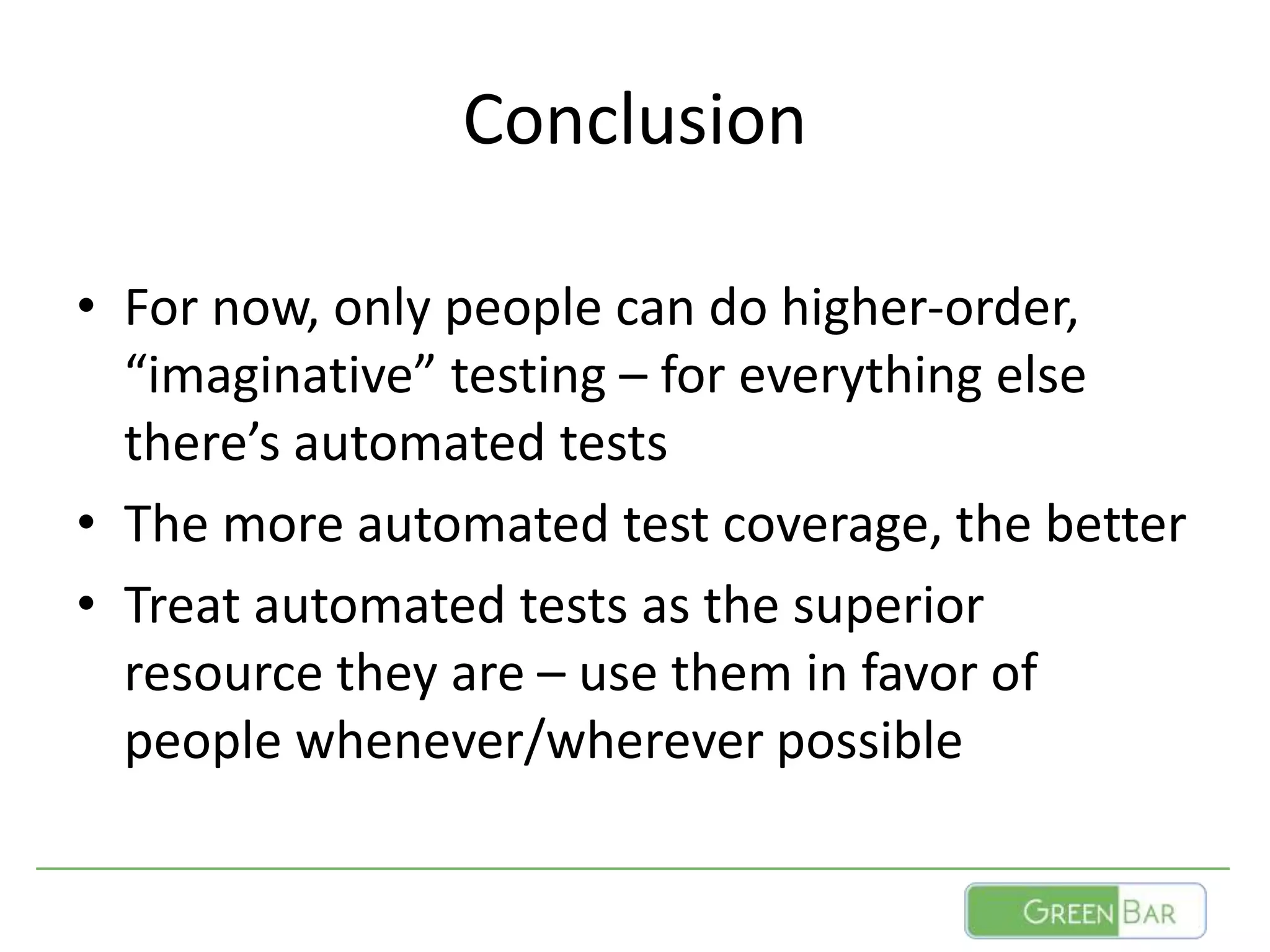 Conclusion

• For now, only people can do higher-order, “imaginative” testing – for everything else there’s automated tests
• The more automated test coverage, the better
• Treat automated tests as the superior resource they are – use them in favor of people whenever/wherever possible

GREEN BAR